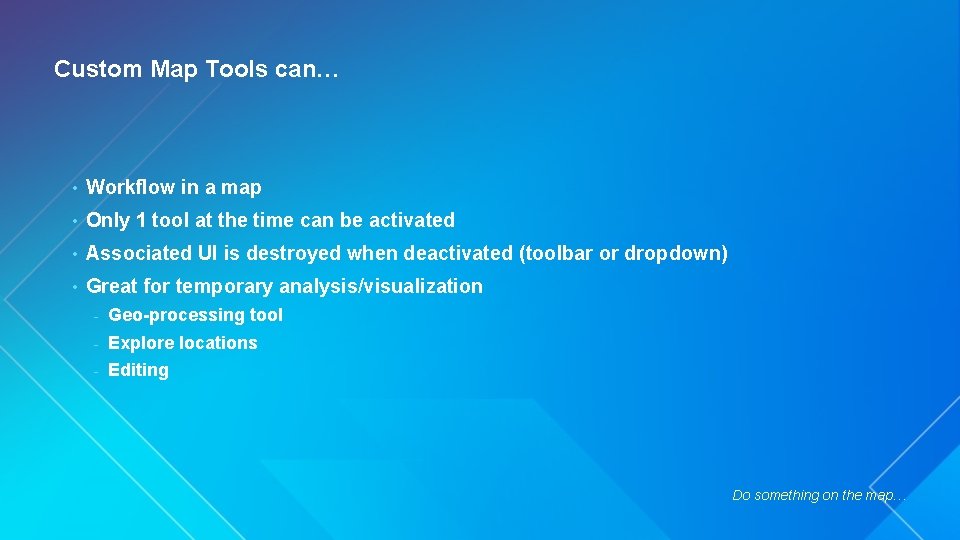 Custom Map Tools can…

• Workflow in a map
• Only 1 tool at the time can be activated
• Associated UI is destroyed when deactivated (toolbar or dropdown)
• Great for temporary analysis/visualization
- Geo-processing tool
- Explore locations
- Editing

Do something on the map…